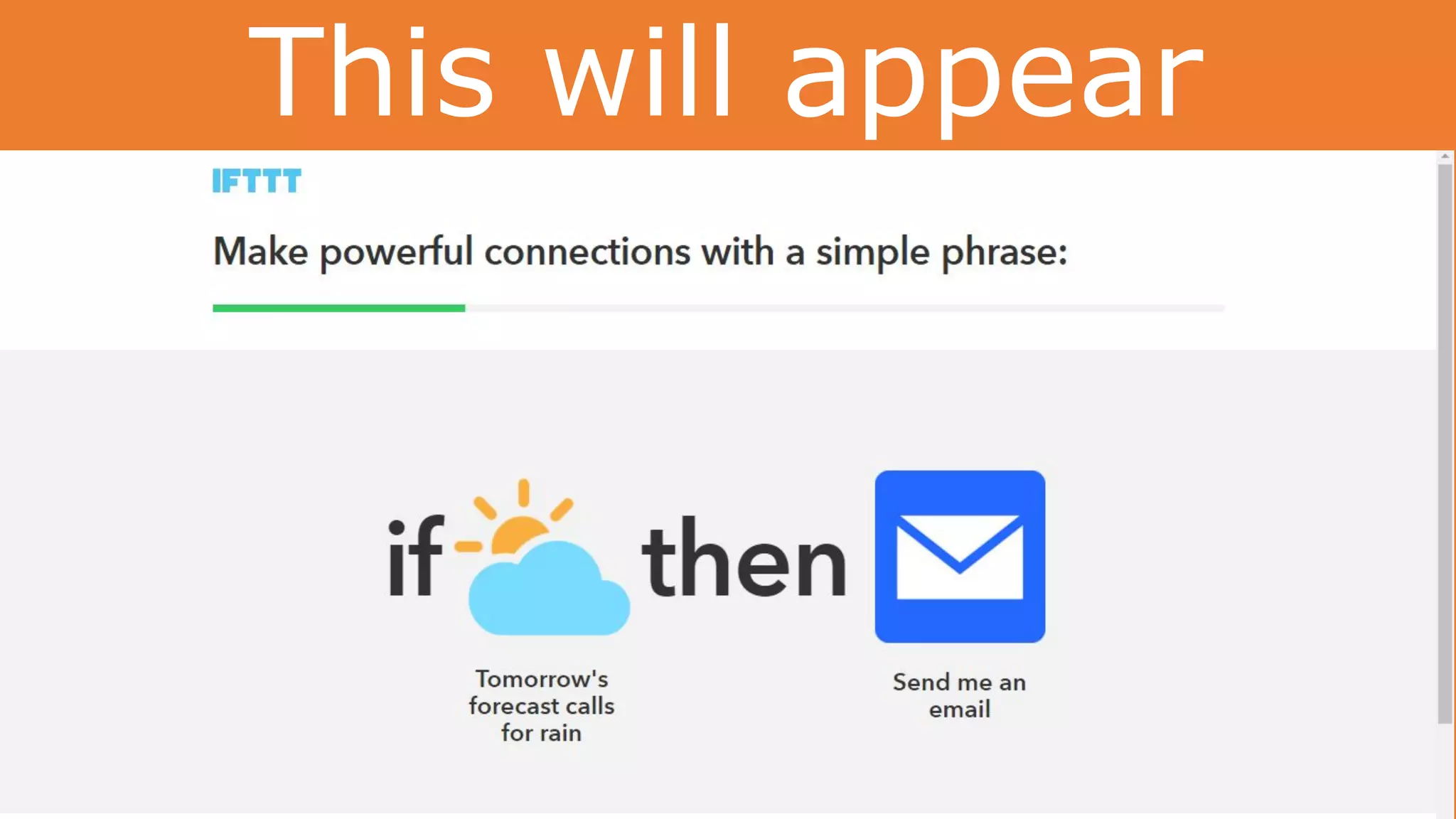 This will appear

IFTTT

Make powerful connections with a simple phrase:

if then

Tomorrow's forecast calls for rain

Send me an email